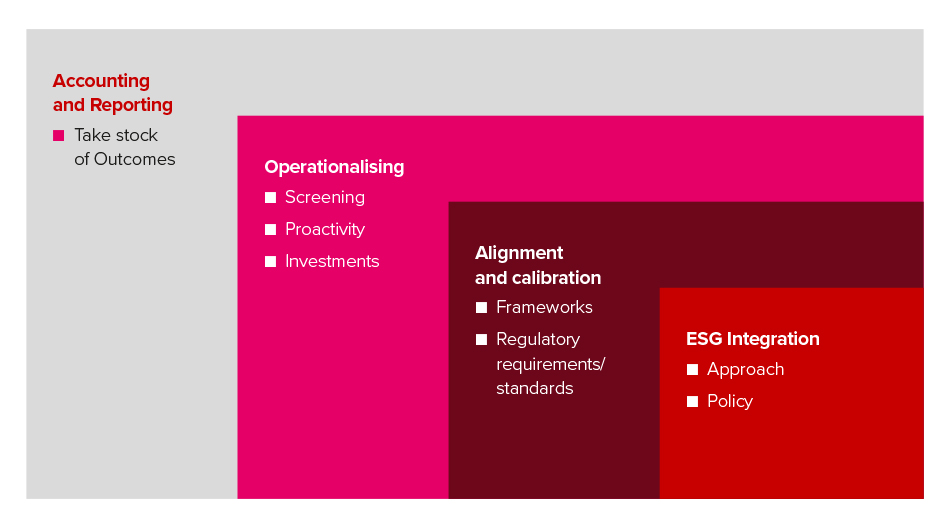 Accounting and Reporting

■ Take stock of Outcomes

Operationalising

■ Screening

■ Proactivity

■ Investments

Alignment and calibration

■ Frameworks

■ Regulatory requirements/ standards

ESG Integration

■ Approach

■ Policy